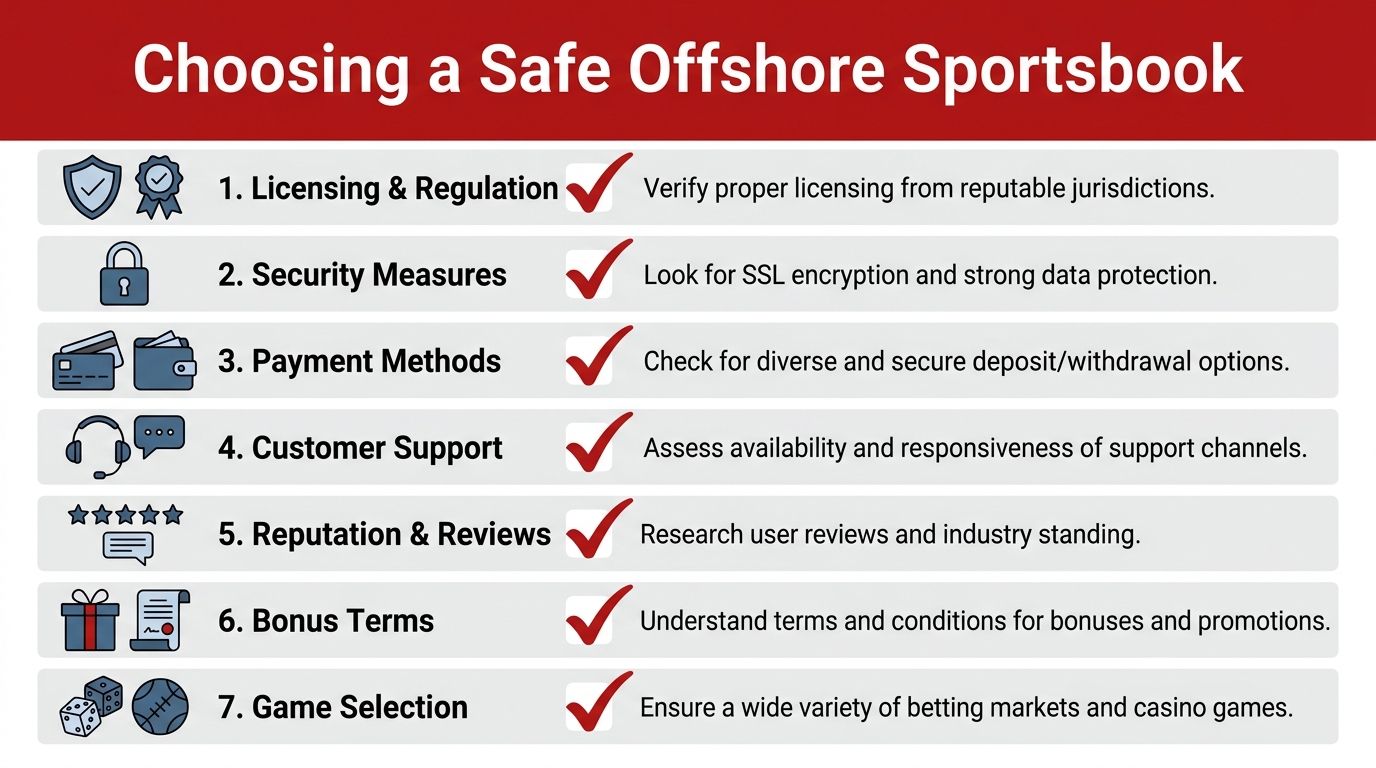 Choosing a Safe Offshore Sportsbook

1. Licensing & Regulation
Verify proper licensing from reputable jurisdictions.

2. Security Measures
Look for SSL encryption and strong data protection.

3. Payment Methods
Check for diverse and secure deposit/withdrawal options.

4. Customer Support
Assess availability and responsiveness of support channels.

5. Reputation & Reviews
Research user reviews and industry standing.

6. Bonus Terms
Understand terms and conditions for bonuses and promotions.

7. Game Selection
Ensure a wide variety of betting markets and casino games.